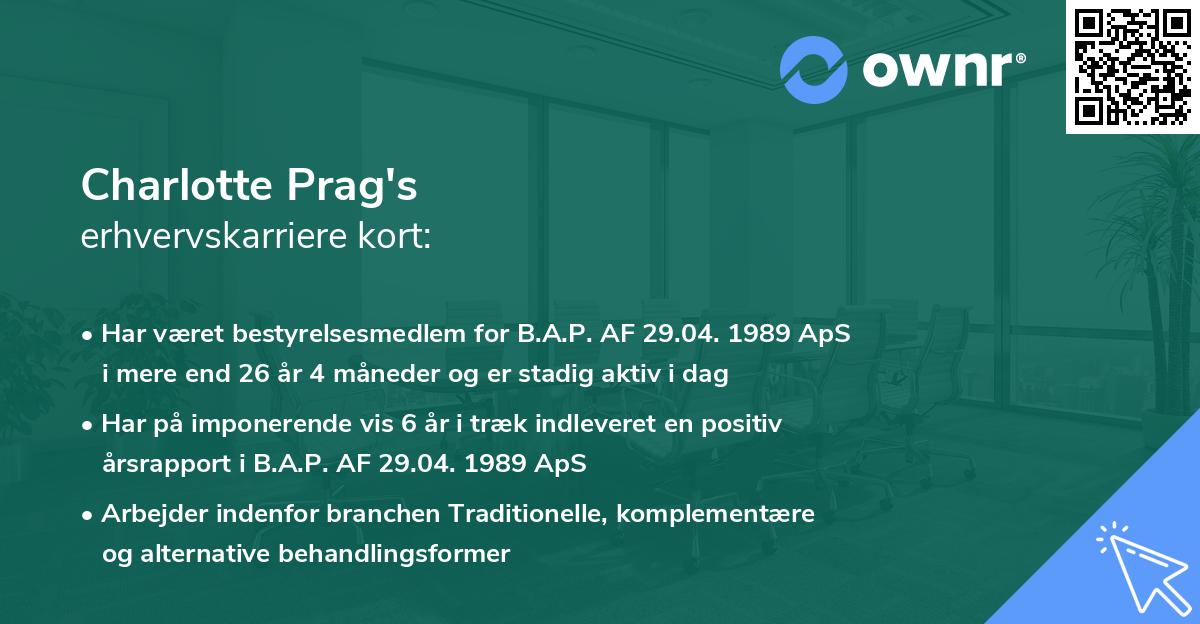 ownr®

Charlotte Prag's
erhvervskarriere kort:

• Har været bestyrelsesmedlem for B.A.P. AF 29.04. 1989 ApS i mere end 26 år 4 måneder og er stadig aktiv i dag

• Har på imponerende vis 6 år i træk indleveret en positiv årsrapport i B.A.P. AF 29.04. 1989 ApS

• Arbejder indenfor branchen Traditionelle, komplementære og alternative behandlingsformer